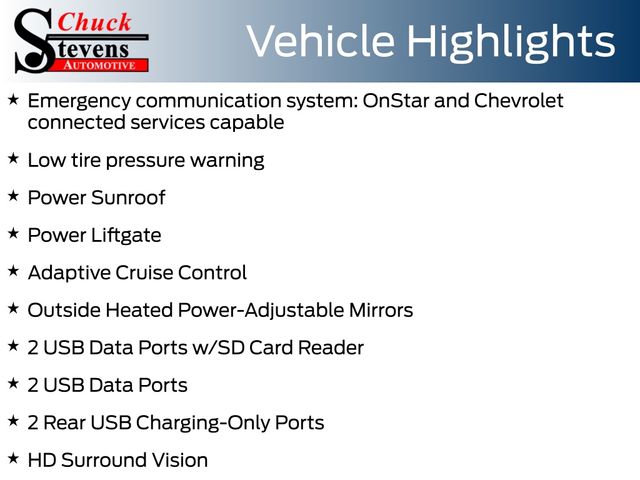 Chuck Stevens AUTOMOTIVE

Vehicle Highlights

★ Emergency communication system: OnStar and Chevrolet connected services capable

★ Low tire pressure warning

★ Power Sunroof

★ Power Liftgate

★ Adaptive Cruise Control

★ Outside Heated Power-Adjustable Mirrors

★ 2 USB Data Ports w/SD Card Reader

★ 2 USB Data Ports

★ 2 Rear USB Charging-Only Ports

★ HD Surround Vision